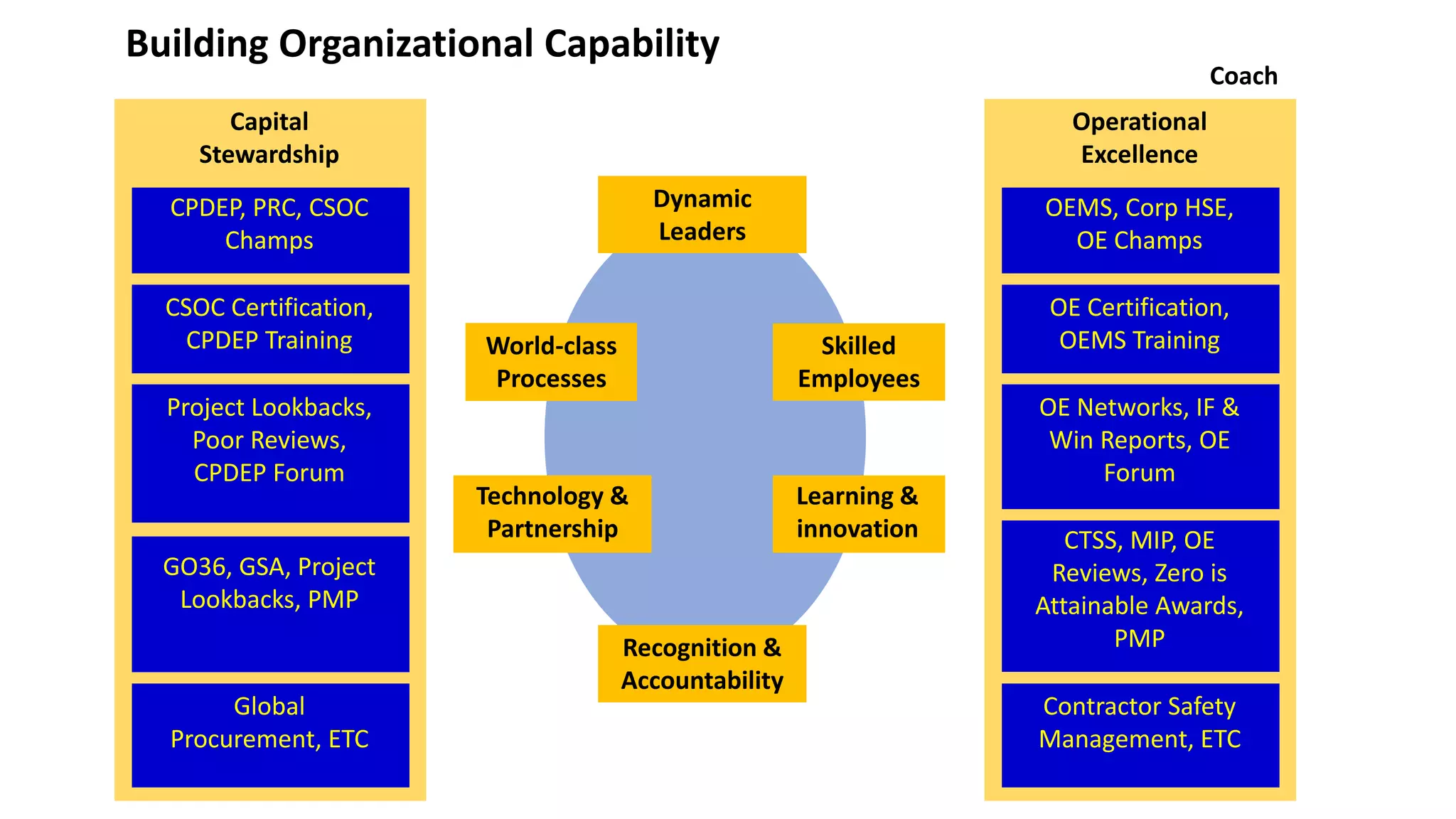 Building Organizational Capability

Coach

Capital Stewardship

CPDEP, PRC, CSOC Champs

CSOC Certification, CPDEP Training

Project Lookbacks, Poor Reviews, CPDEP Forum

GO36, GSA, Project Lookbacks, PMP

Global Procurement, ETC

Dynamic Leaders

World-class Processes

Skilled Employees

Technology & Partnership

Learning & innovation

Recognition & Accountability

Operational Excellence

OEMS, Corp HSE, OE Champs

OE Certification, OEMS Training

OE Networks, IF & Win Reports, OE Forum

CTSS, MIP, OE Reviews, Zero is Attainable Awards, PMP

Contractor Safety Management, ETC